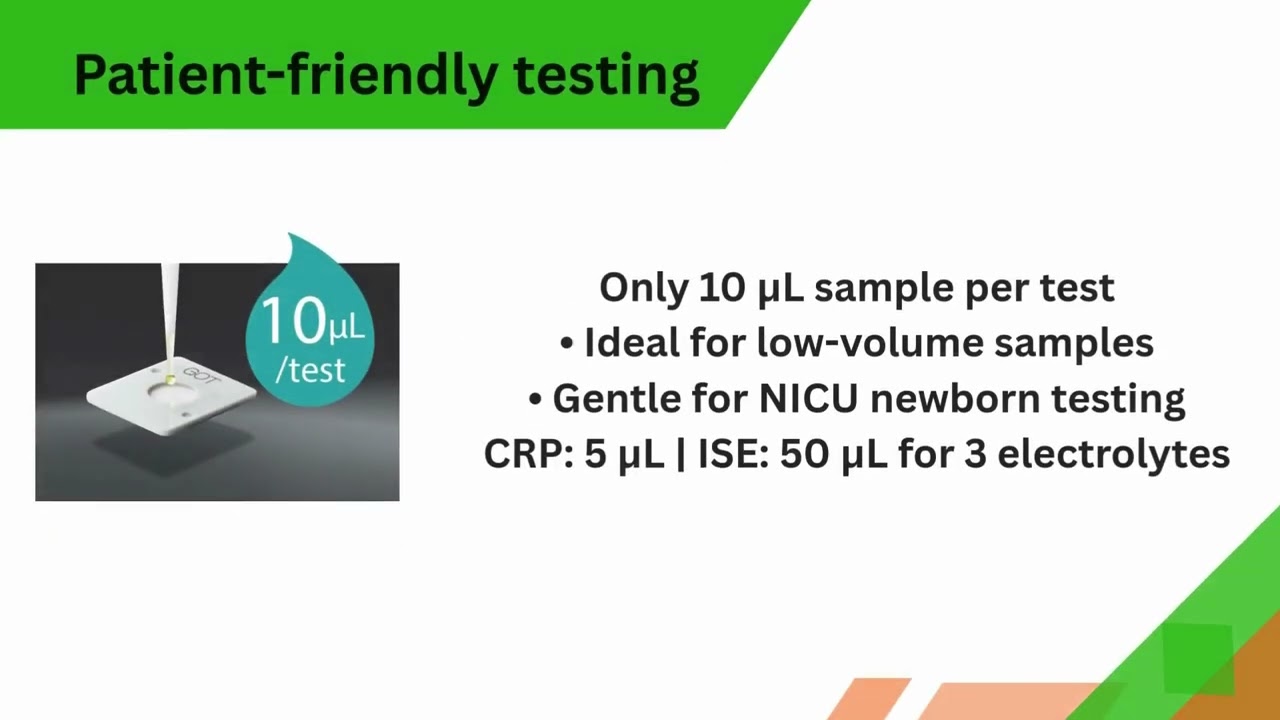 Patient-friendly testing

10µL /test

GOT

Only 10 µL sample per test
• Ideal for low-volume samples
• Gentle for NICU newborn testing
CRP: 5 µL | ISE: 50 µL for 3 electrolytes